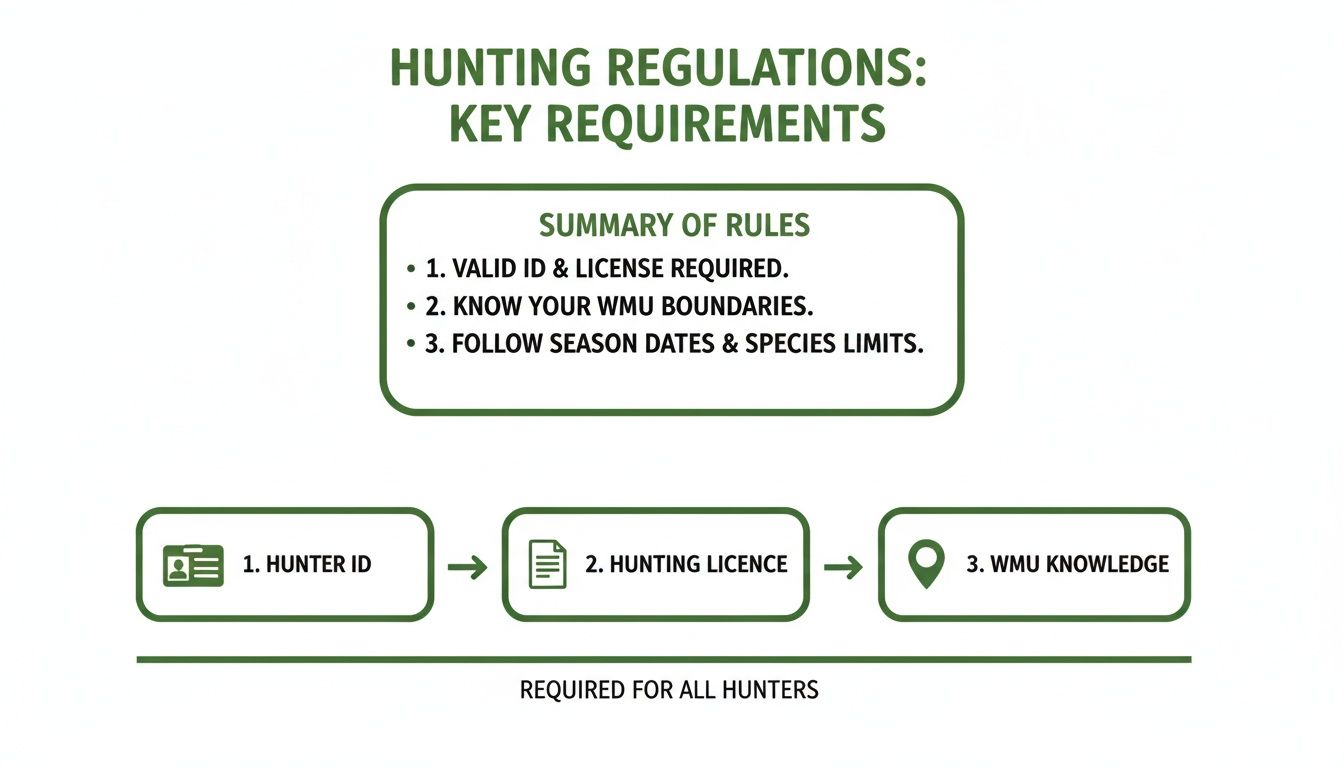 HUNTING REGULATIONS: KEY REQUIREMENTS

SUMMARY OF RULES

• 1. VALID ID & LICENSE REQUIRED.
• 2. KNOW YOUR WMU BOUNDARIES.
• 3. FOLLOW SEASON DATES & SPECIES LIMITS.

1. HUNTER ID → 2. HUNTING LICENCE → 3. WMU KNOWLEDGE

REQUIRED FOR ALL HUNTERS